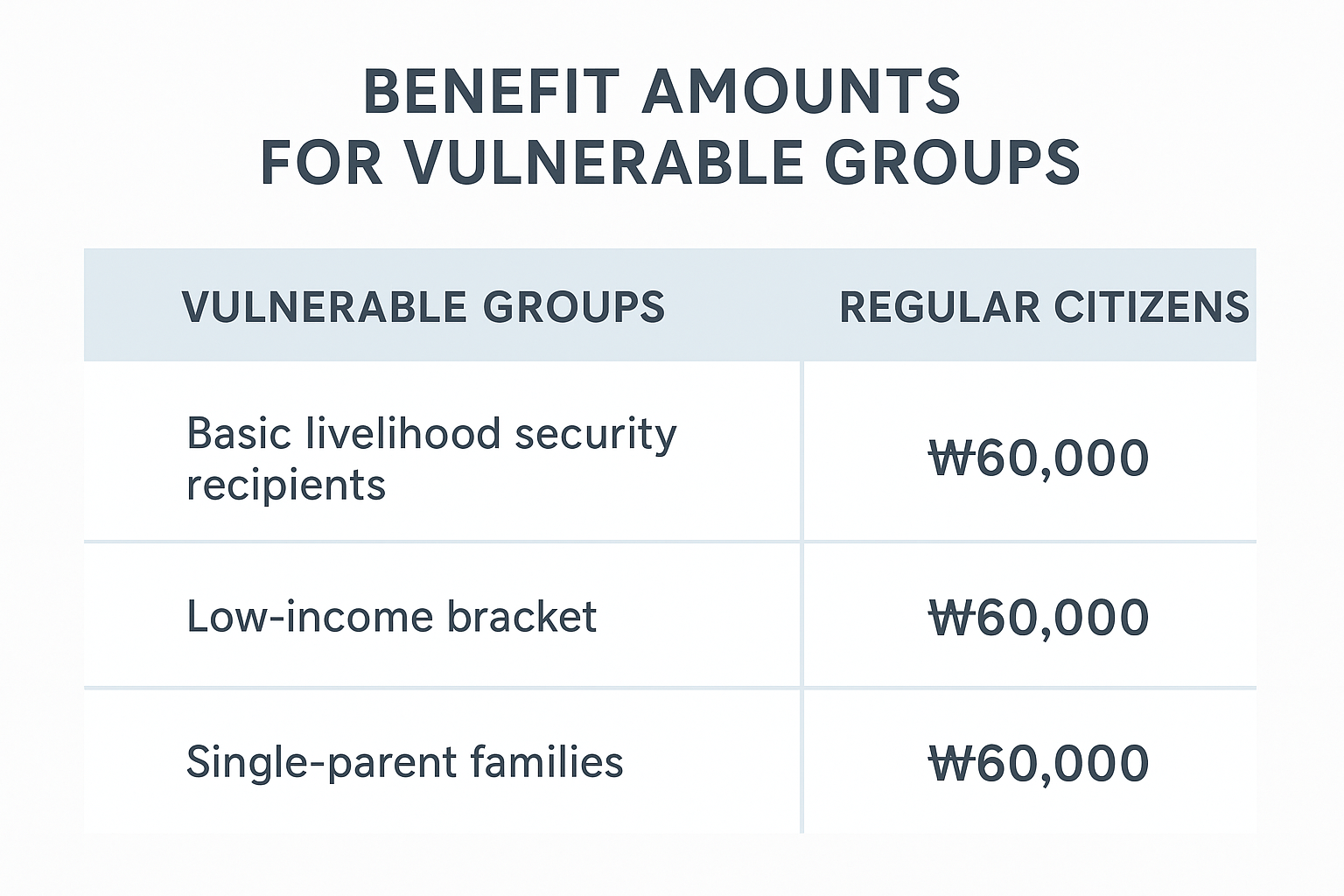 BENEFIT AMOUNTS
FOR VULNERABLE GROUPS

| VULNERABLE GROUPS | REGULAR CITIZENS |
|---|---|
| Basic livelihood security recipients | ₩60,000 |
| Low-income bracket | ₩60,000 |
| Single-parent families | ₩60,000 |